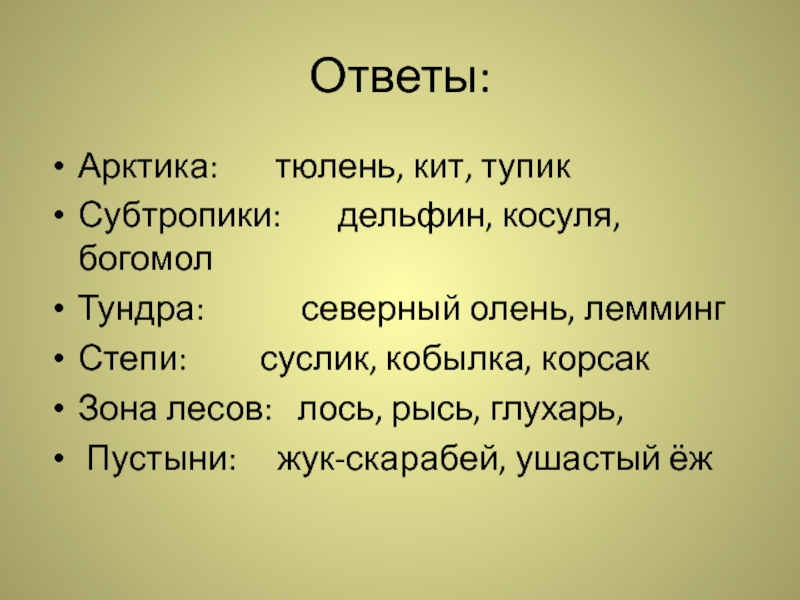 Ответы:

• Арктика: тюлень, кит, тупик
• Субтропики: дельфин, косуля, богомол
• Тундра: северный олень, лемминг
• Степи: суслик, кобылка, корсак
• Зона лесов: лось, рысь, глухарь,
• Пустыни: жук-скарабей, ушастый ёж